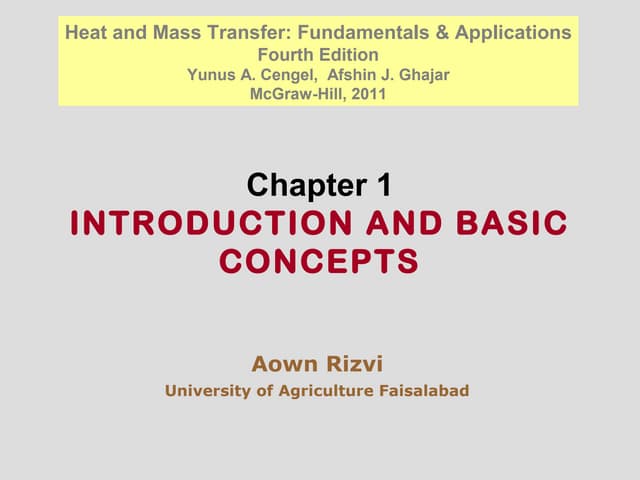 Heat and Mass Transfer: Fundamentals & Applications
Fourth Edition
Yunus A. Cengel, Afshin J. Ghajar
McGraw-Hill, 2011

Chapter 1
INTRODUCTION AND BASIC CONCEPTS

Aown Rizvi
University of Agriculture Faisalabad